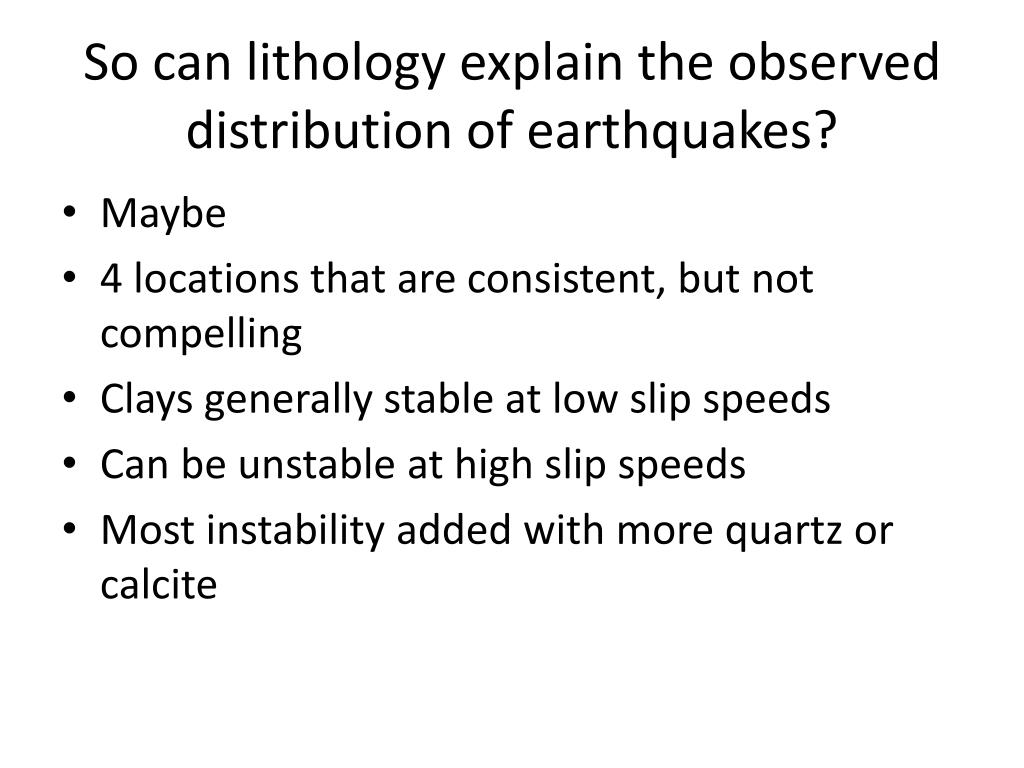 So can lithology explain the observed distribution of earthquakes?

• Maybe
• 4 locations that are consistent, but not compelling
• Clays generally stable at low slip speeds
• Can be unstable at high slip speeds
• Most instability added with more quartz or calcite